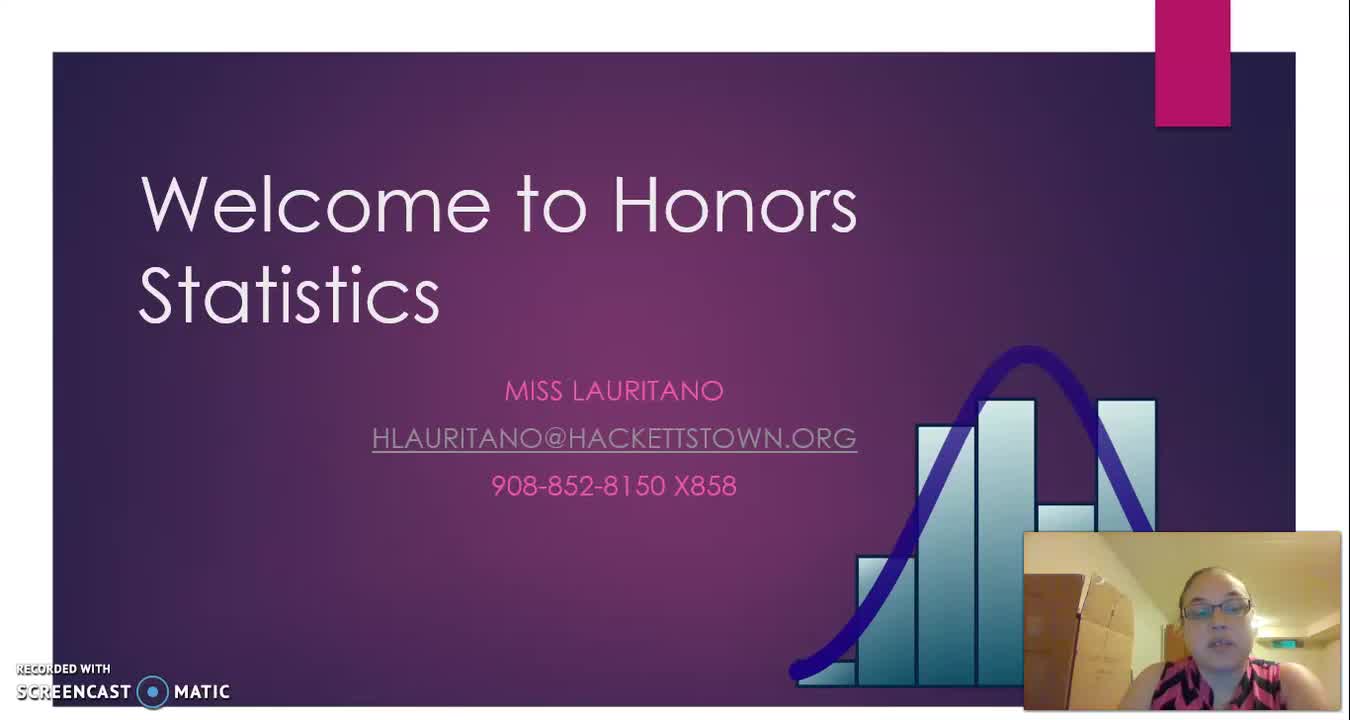 Welcome to Honors Statistics

MISS LAURITANO

HLAURITANO@HACKETTSTOWN.ORG

908-852-8150 X858

RECORDED WITH
SCREENCAST MATIC